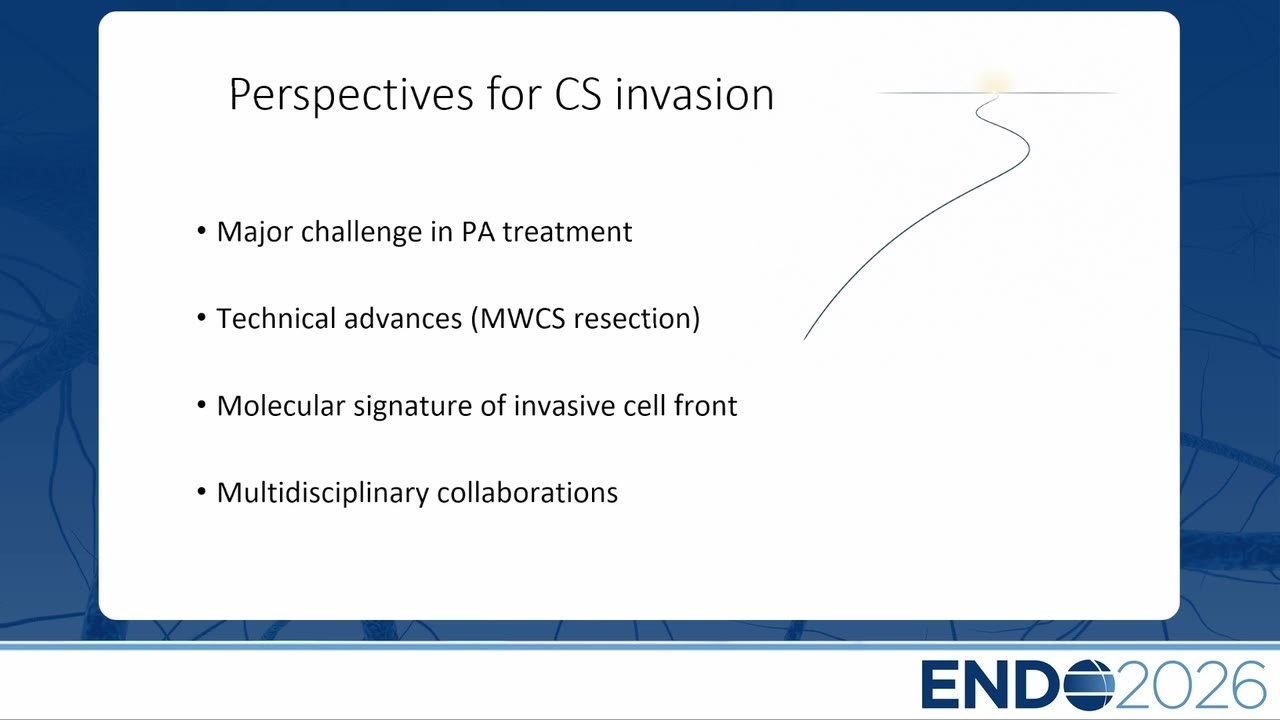 Perspectives for CS invasion

• Major challenge in PA treatment

• Technical advances (MWCS resection)

• Molecular signature of invasive cell front

• Multidisciplinary collaborations

ENDO2026